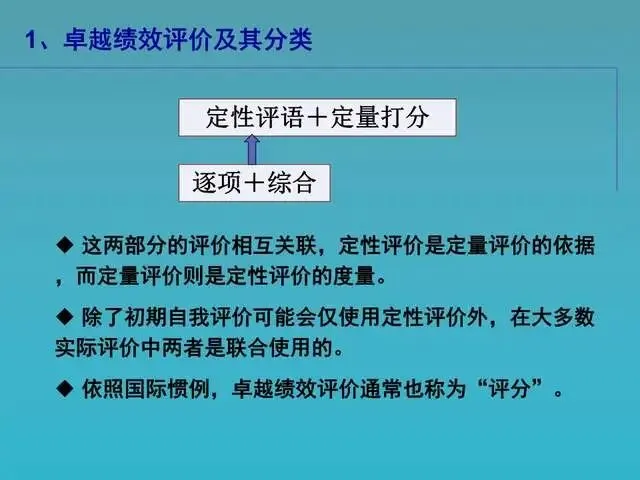 1、卓越绩效评价及其分类

定性评语＋定量打分

逐项＋综合

◆ 这两部分的评价相互关联，定性评价是定量评价的依据，而定量评价则是定性评价的度量。

◆ 除了初期自我评价可能会仅使用定性评价外，在大多数实际评价中两者是联合使用的。

◆ 依照国际惯例，卓越绩效评价通常也称为“评分”。